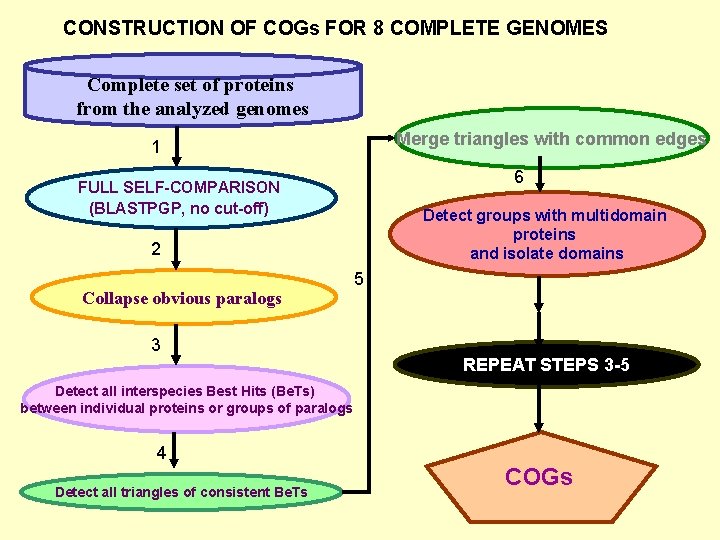 CONSTRUCTION OF COGs FOR 8 COMPLETE GENOMES

Complete set of proteins from the analyzed genomes

1

FULL SELF-COMPARISON (BLASTPGP, no cut-off)

2

Collapse obvious paralogs

3

Detect all interspecies Best Hits (BeTs) between individual proteins or groups of paralogs

4

Detect all triangles of consistent BeTs

5

Merge triangles with common edges

6

Detect groups with multidomain proteins and isolate domains

REPEAT STEPS 3-5

COGs